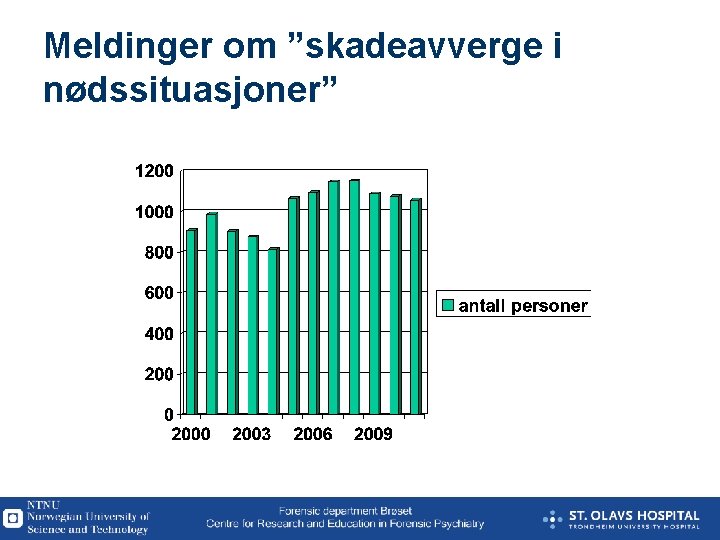 Meldinger om ”skadeavverge i nødssituasjoner”

1200
1000
800
600
400
200
0
2000
2003
2006
2009

antall personer

NTNU
Norwegian University of Science and Technology

Forensic department Brøset
Centre for Research and Education in Forensic Psychiatry

ST. OLAVS HOSPITAL
TRONDHEIM UNIVERSITY HOSPITAL